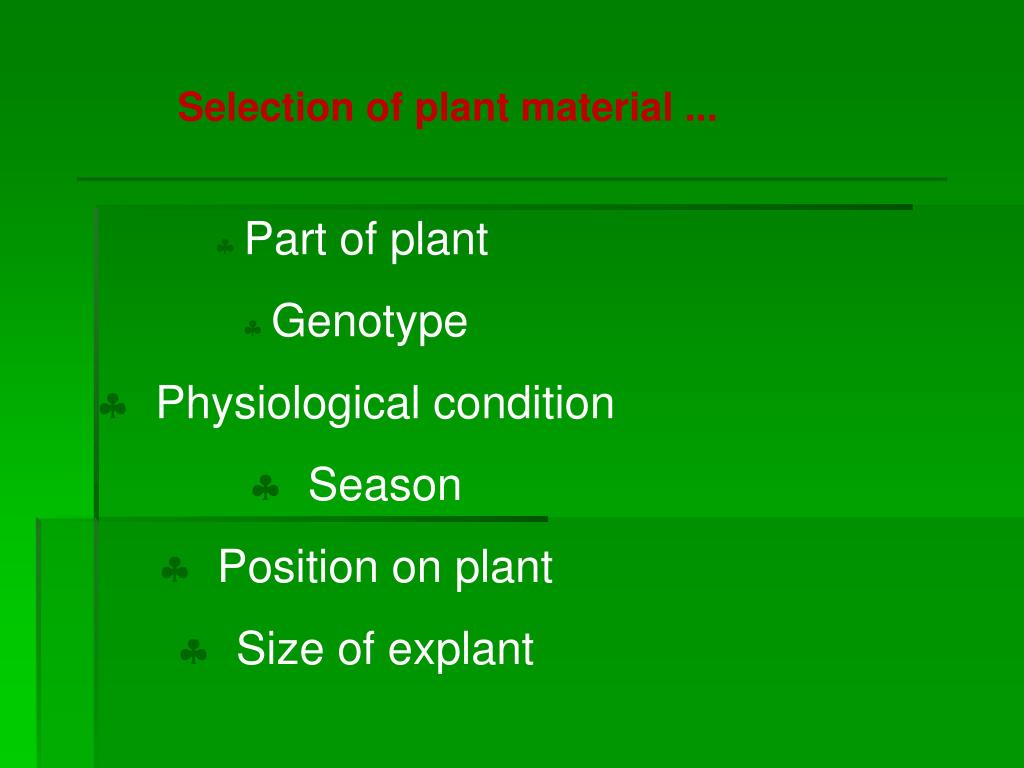 Selection of plant material ...

♣ Part of plant

♣ Genotype

♣ Physiological condition

♣ Season

♣ Position on plant

♣ Size of explant